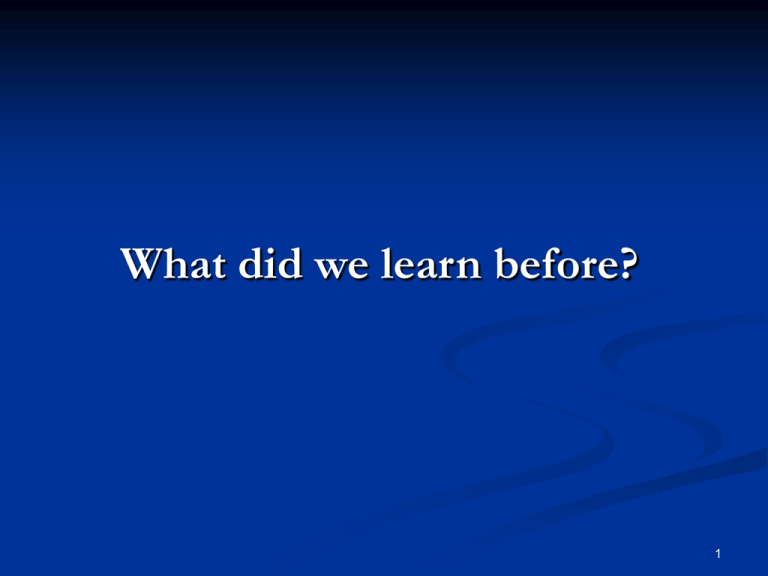 What did we learn before?

1